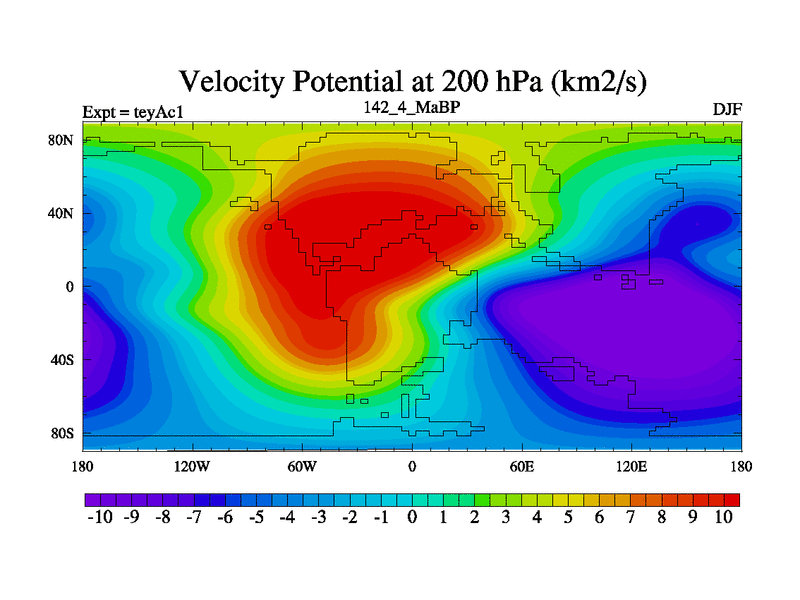 Velocity Potential at 200 hPa (km2/s)

Expt = teyAc1

142_4_MaBP

DJF

80N
40N
0
40S
80S

180 120W 60W 0 60E 120E 180

-10 -9 -8 -7 -6 -5 -4 -3 -2 -1 0 1 2 3 4 5 6 7 8 9 10